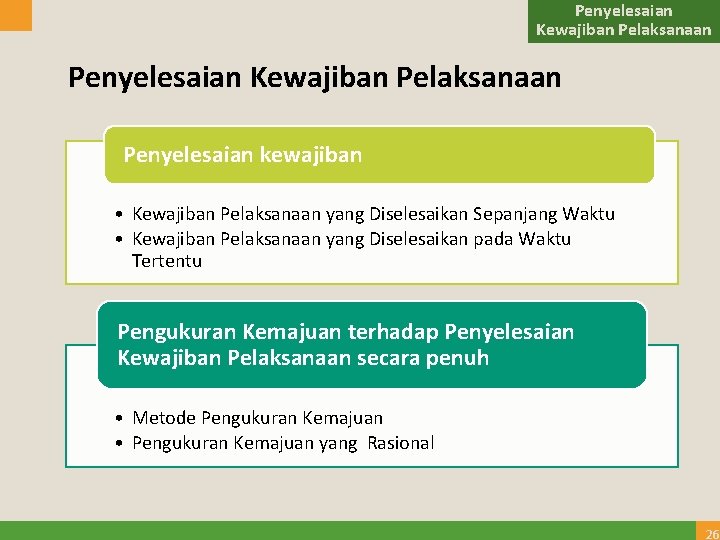 Penyelesaian Kewajiban Pelaksanaan

Penyelesaian Kewajiban Pelaksanaan

Penyelesaian kewajiban

• Kewajiban Pelaksanaan yang Diselesaikan Sepanjang Waktu
• Kewajiban Pelaksanaan yang Diselesaikan pada Waktu Tertentu

Pengukuran Kemajuan terhadap Penyelesaian Kewajiban Pelaksanaan secara penuh

• Metode Pengukuran Kemajuan
• Pengukuran Kemajuan yang Rasional

26